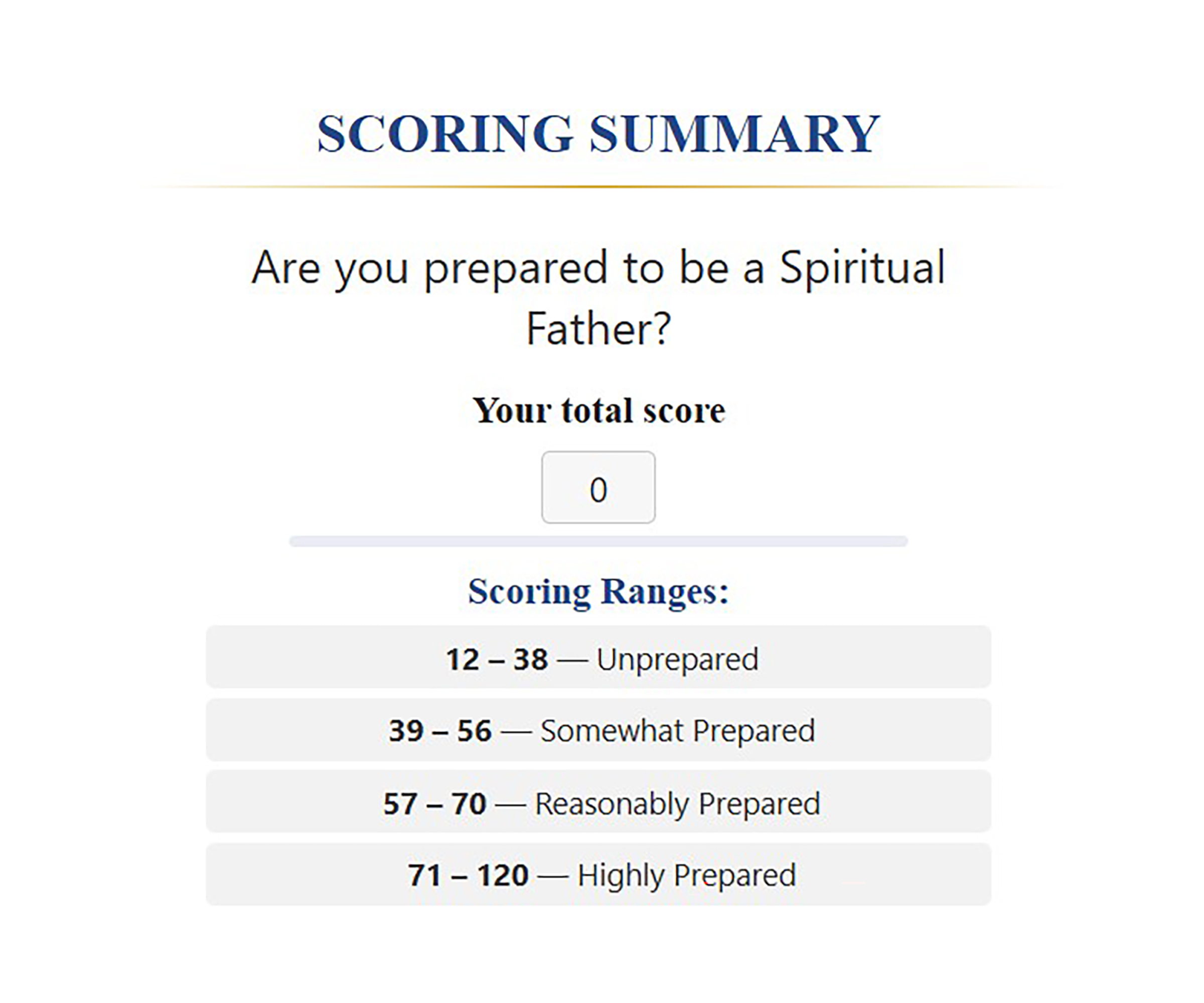 SCORING SUMMARY

Are you prepared to be a Spiritual Father?

Your total score

0

Scoring Ranges:

12 – 38 — Unprepared

39 – 56 — Somewhat Prepared

57 – 70 — Reasonably Prepared

71 – 120 — Highly Prepared